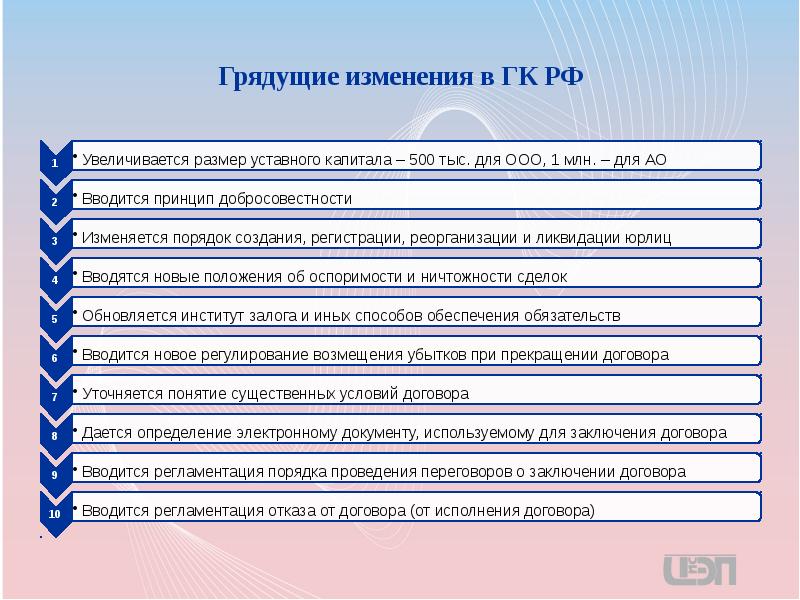 Грядущие изменения в ГК РФ

1 • Увеличивается размер уставного капитала – 500 тыс. для ООО, 1 млн. – для АО

2 • Вводится принцип добросовестности

3 • Изменяется порядок создания, регистрации, реорганизации и ликвидации юрлиц

4 • Вводятся новые положения об оспоримости и ничтожности сделок

5 • Обновляется институт залога и иных способов обеспечения обязательств

6 • Вводится новое регулирование возмещения убытков при прекращении договора

7 • Уточняется понятие существенных условий договора

8 • Дается определение электронному документу, используемому для заключения договора

9 • Вводится регламентация порядка проведения переговоров о заключении договора

10 • Вводится регламентация отказа от договора (от исполнения договора)

ЦЭП